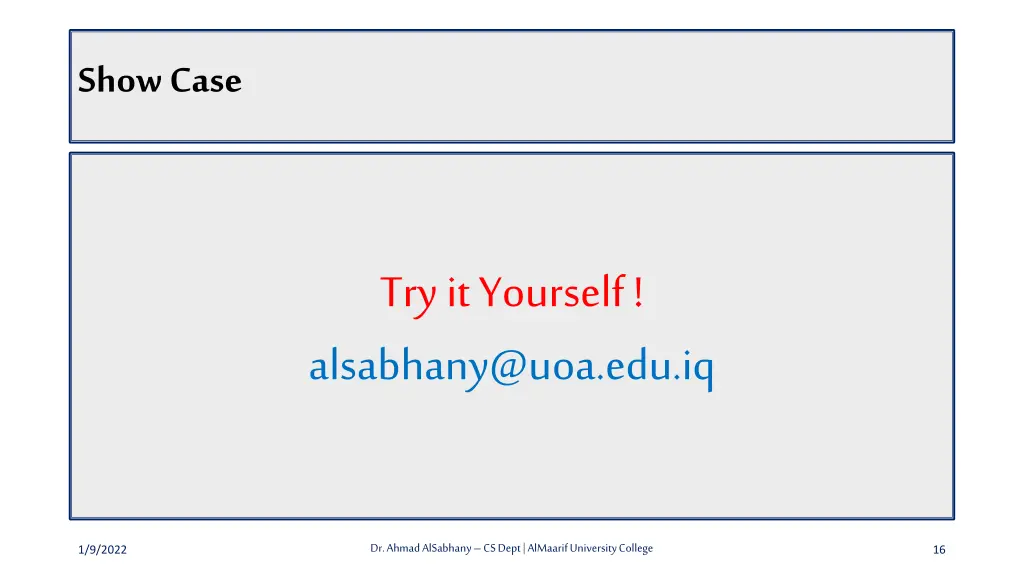 Show Case

Try it Yourself !

alsabhany@uoa.edu.iq

1/9/2022

Dr. Ahmad AlSabhany – CS Dept | AlMaarif University College

16